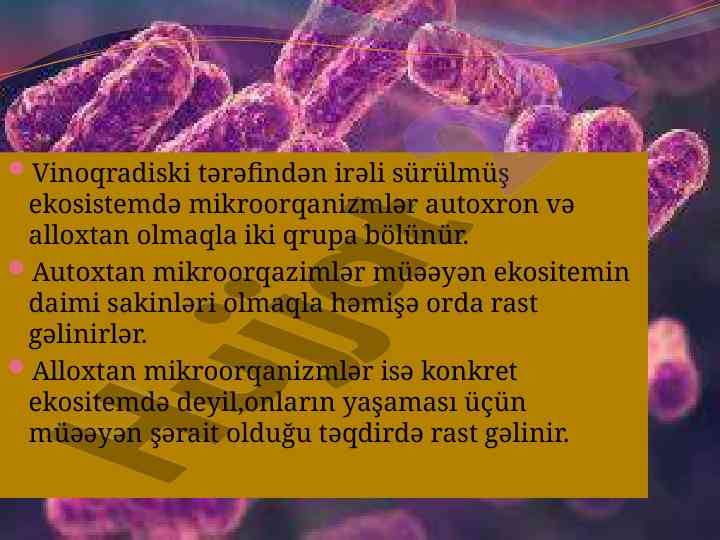 Vinoqradiski tərəfindən irəli sürülmüş ekosistemdə mikroorqanizmlər autoxron və alloxtan olmaqla iki qrupa bölünür.

Autoxtan mikroorqazimlər müəəyən ekositemin daimi sakinləri olmaqla həmişə orda rast gəlinirlər.

Alloxtan mikroorqanizmlər isə konkret ekositemdə deyil,onların yaşaması üçün müəəyən şərait olduğu təqdirdə rast gəlinir.